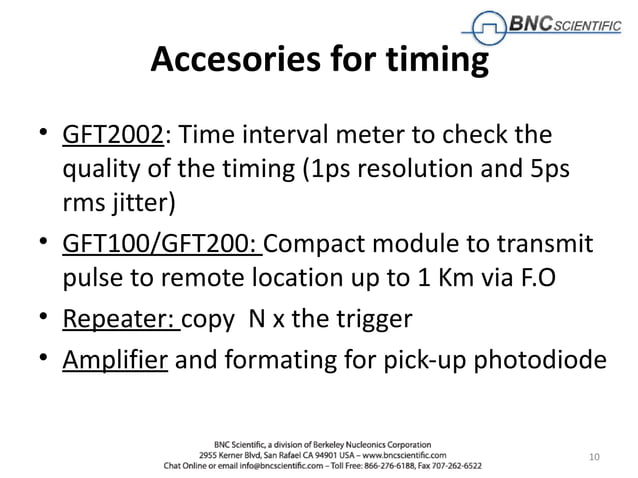 BNC SCIENTIFIC

Accesories for timing

• GFT2002: Time interval meter to check the quality of the timing (1ps resolution and 5ps rms jitter)
• GFT100/GFT200: Compact module to transmit pulse to remote location up to 1 Km via F.O
• Repeater: copy N x the trigger
• Amplifier and formating for pick-up photodiode

BNC Scientific, a division of Berkeley Nucleonics Corporation
2955 Kerner Blvd, San Rafael CA 94901 USA – www.bncscientific.com
Chat Online or email info@bncscientific.com – Toll Free: 866-276-6188, Fax 707-262-6522

10